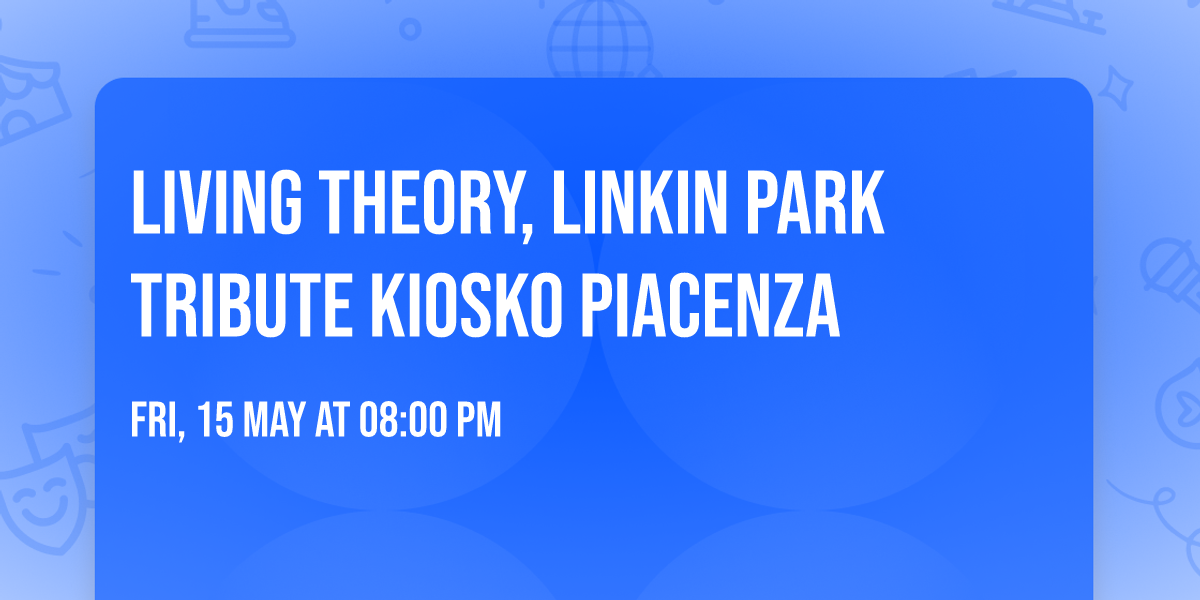 LIVING THEORY, LINKIN PARK TRIBUTE KIOSKO PIACENZA

FRI, 15 MAY AT 08:00 PM